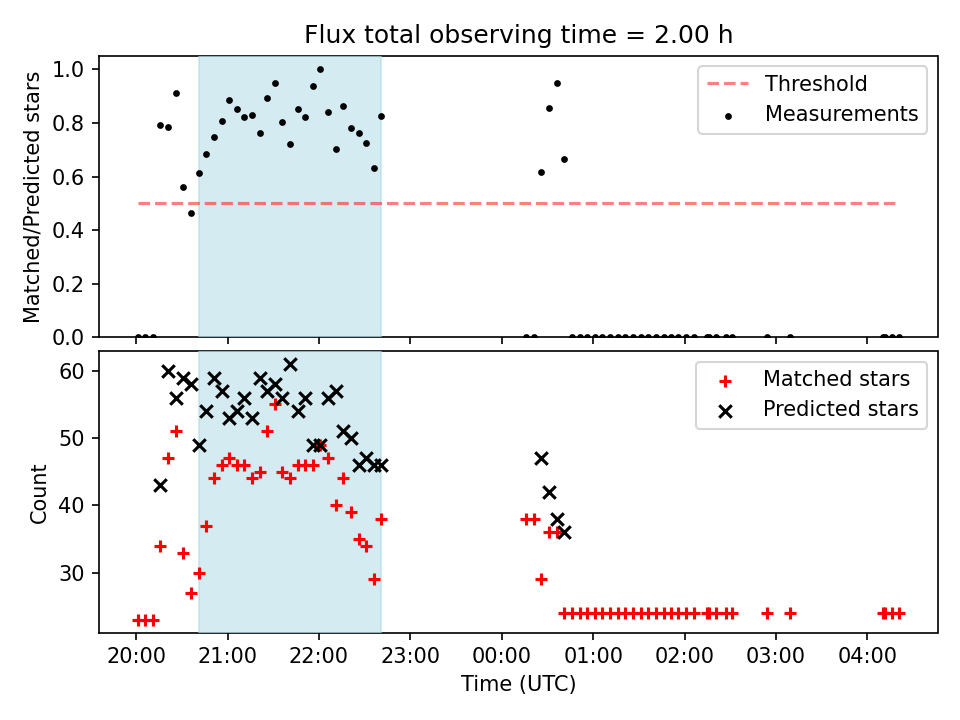 Flux total observing time = 2.00 h

Matched/Predicted stars

1.0
0.8
0.6
0.4
0.2
0.0

Threshold
Measurements

Count

60
50
40
30

Matched stars
Predicted stars

20:00 21:00 22:00 23:00 00:00 01:00 02:00 03:00 04:00

Time (UTC)